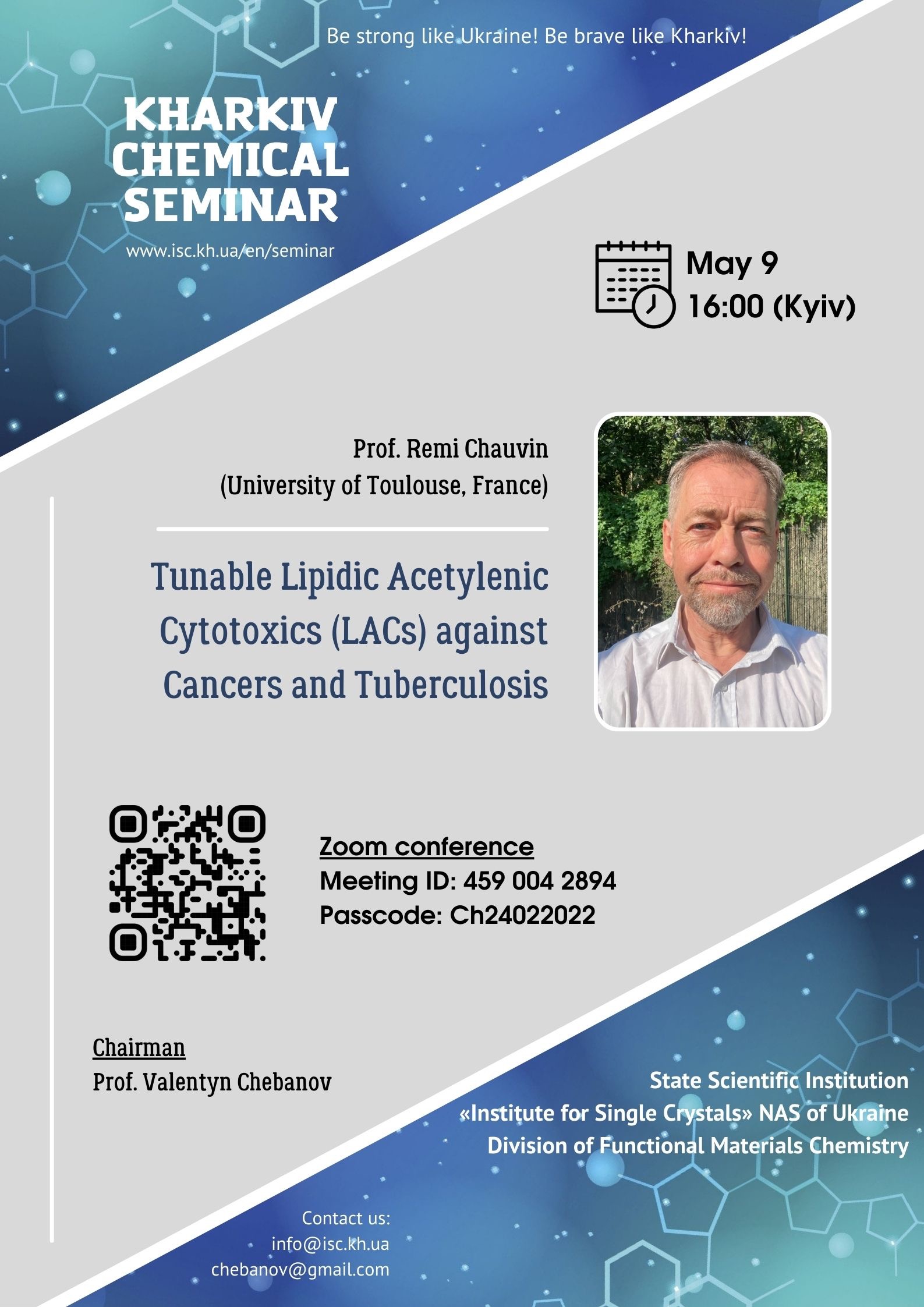 Be strong like Ukraine! Be brave like Kharkiv!

KHARKIV CHEMICAL SEMINAR

www.isc.kh.ua/en/seminar

May 9
16:00 (Kyiv)

Prof. Remi Chauvin
(University of Toulouse, France)

Tunable Lipidic Acetylenic Cytotoxics (LACs) against Cancers and Tuberculosis

Zoom conference
Meeting ID: 459 004 2894
Passcode: Ch24022022

Chairman
Prof. Valentyn Chebanov

State Scientific Institution
«Institute for Single Crystals» NAS of Ukraine
Division of Functional Materials Chemistry

Contact us:
info@isc.kh.ua
chebanov@gmail.com